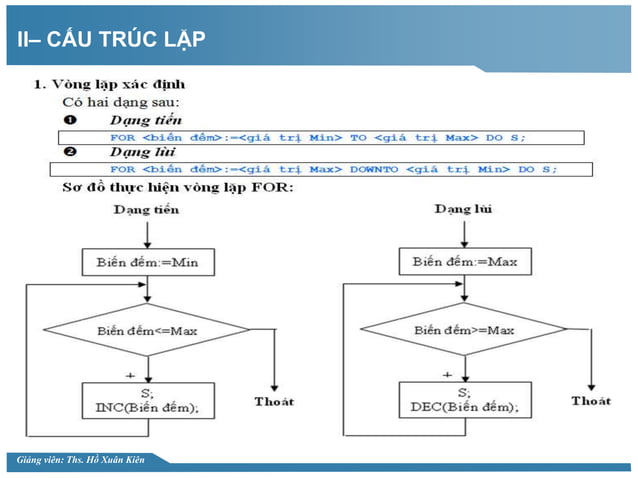 II– CẤU TRÚC LẶP

1. Vòng lặp xác định

Có hai dạng sau:

❶ Dạng tiến

FOR <biến đếm>:=<giá trị Min> TO <giá trị Max> DO S;

❷ Dạng lùi

FOR <biến đếm>:=<giá trị Max> DOWNTO <giá trị Min> DO S;

Sơ đồ thực hiện vòng lặp FOR:

Dạng tiến

Biến đếm:=Min

Biến đếm<=Max

+

S;
INC(Biến đếm);

Thoát

Dạng lùi

Biến đếm:=Max

Biến đếm>=Max

+

S;
DEC(Biến đếm);

Thoát

Giảng viên: Ths. Hồ Xuân Kiên